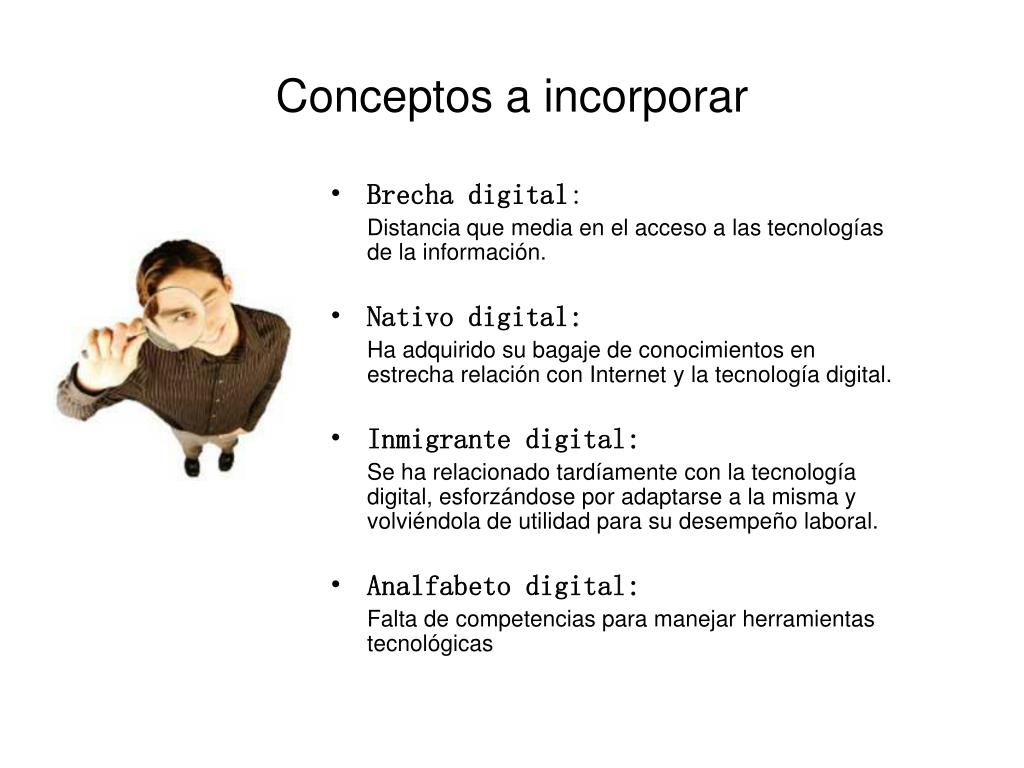 Conceptos a incorporar

• Brecha digital:
Distancia que media en el acceso a las tecnologías de la información.

• Nativo digital:
Ha adquirido su bagaje de conocimientos en estrecha relación con Internet y la tecnología digital.

• Inmigrante digital:
Se ha relacionado tardíamente con la tecnología digital, esforzándose por adaptarse a la misma y volviéndola de utilidad para su desempeño laboral.

• Analfabeto digital:
Falta de competencias para manejar herramientas tecnológicas